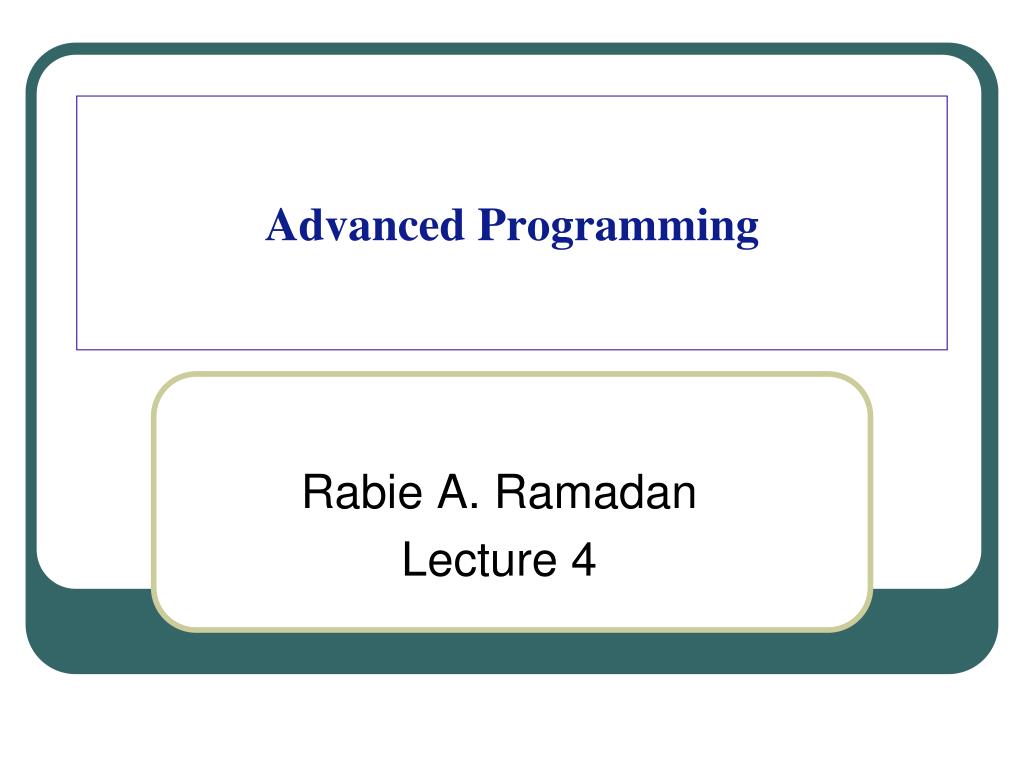 Advanced Programming

Rabie A. Ramadan
Lecture 4